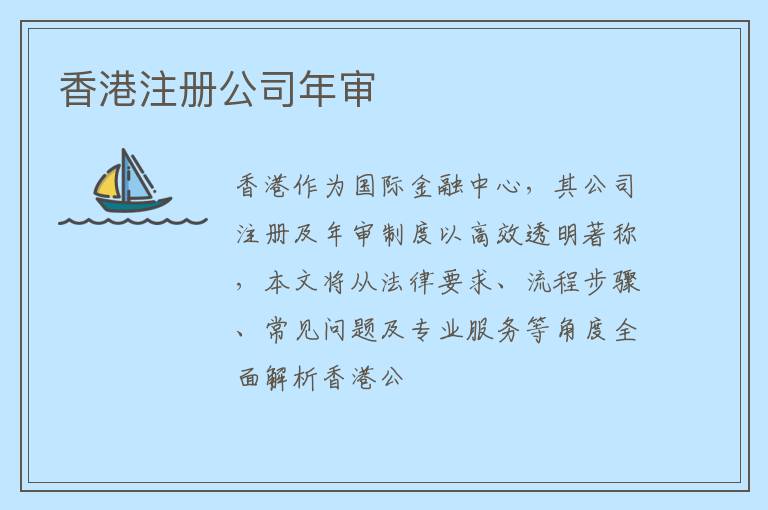 香港注册公司年审

香港作为国际金融中心，其公司注册及年审制度以高效透明著称，本文将从法律要求、流程步骤、常见问题及专业服务等角度全面解析香港公